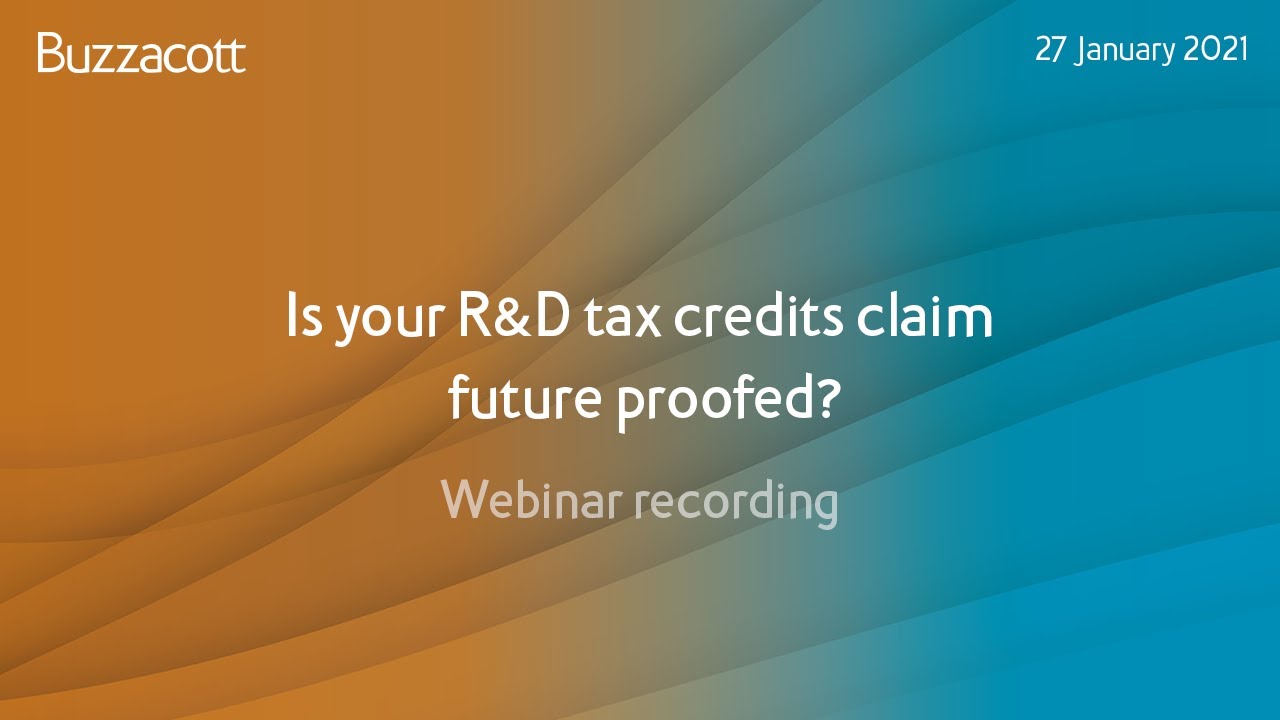 Buzzacott

27 January 2021

Is your R&D tax credits claim future proofed?

Webinar recording